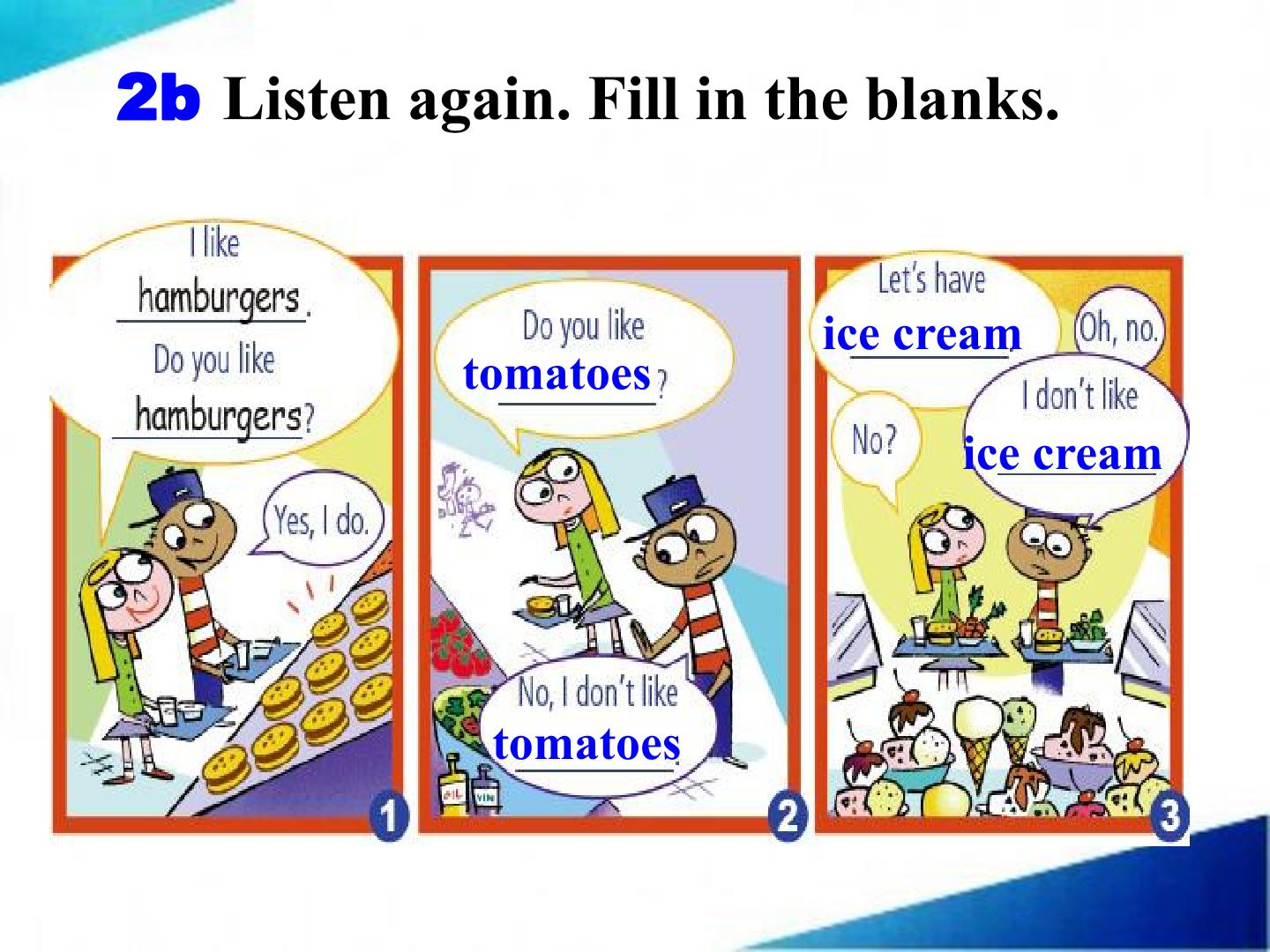 2b Listen again. Fill in the blanks.

I like hamburgers. Do you like hamburgers?

Yes, I do.

1

Do you like tomatoes?

No, I don't like tomatoes.

oil

VIN

2

Let's have ice cream.

Oh, no.

No?

I don't like ice cream

3